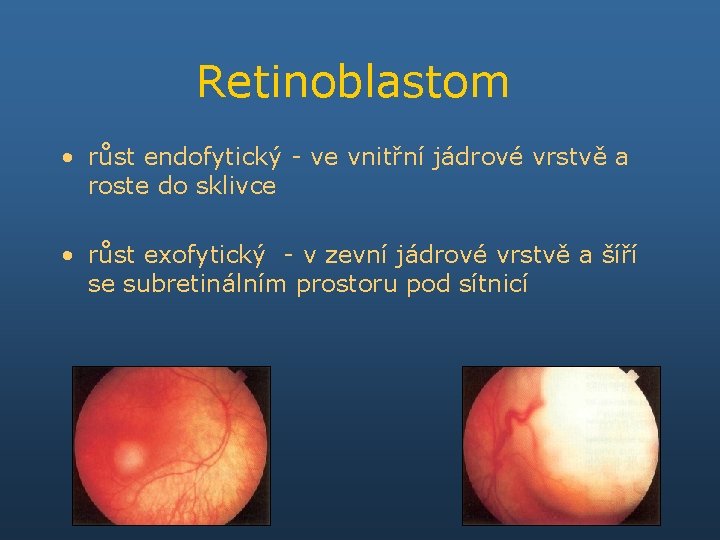 Retinoblastom

• růst endofytický - ve vnitřní jádrové vrstvě a roste do sklivce

• růst exofytický - v zevní jádrové vrstvě a šíří se subretinálním prostoru pod sítnicí